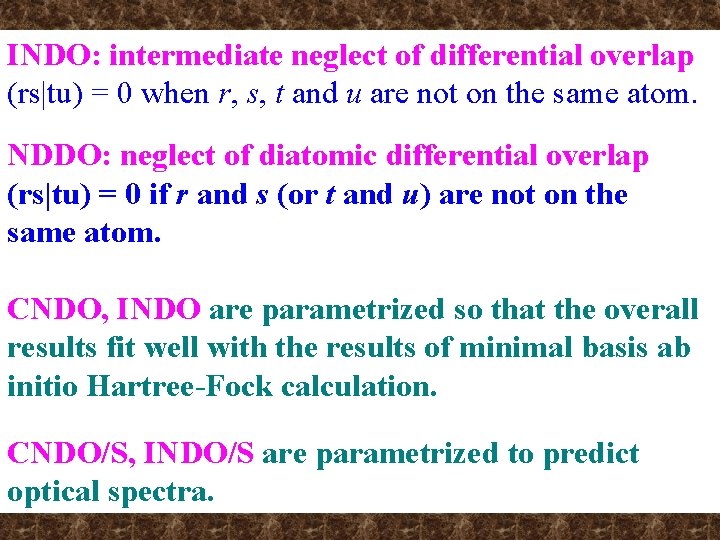 INDO: intermediate neglect of differential overlap
(rs|tu) = 0 when r, s, t and u are not on the same atom.

NDDO: neglect of diatomic differential overlap
(rs|tu) = 0 if r and s (or t and u) are not on the same atom.

CNDO, INDO are parametrized so that the overall results fit well with the results of minimal basis ab initio Hartree-Fock calculation.

CNDO/S, INDO/S are parametrized to predict optical spectra.